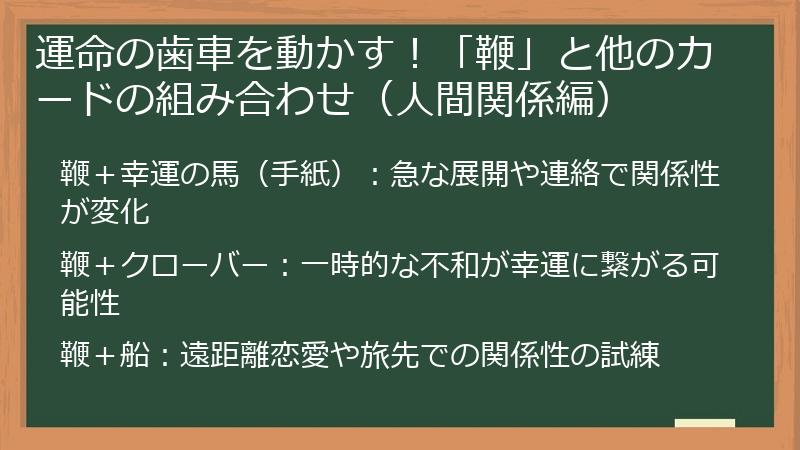 運命の歯車を動かす！「鞭」と他のカードの組み合わせ（人間関係編）

鞭＋幸運の馬（手紙）：急な展開や連絡で関係性が変化

鞭＋クローバー：一時的な不和が幸運に繋がる可能性

鞭＋船：遠距離恋愛や旅先での関係性の試練